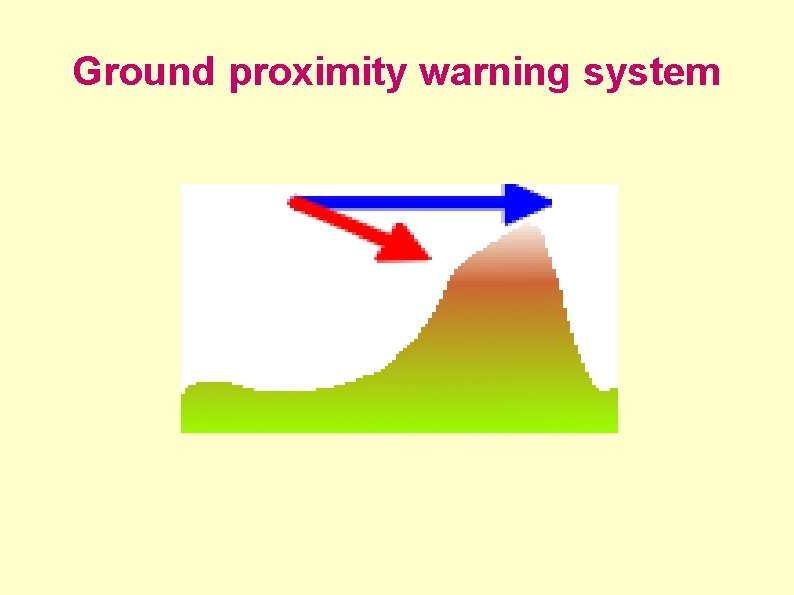 Ground proximity warning system